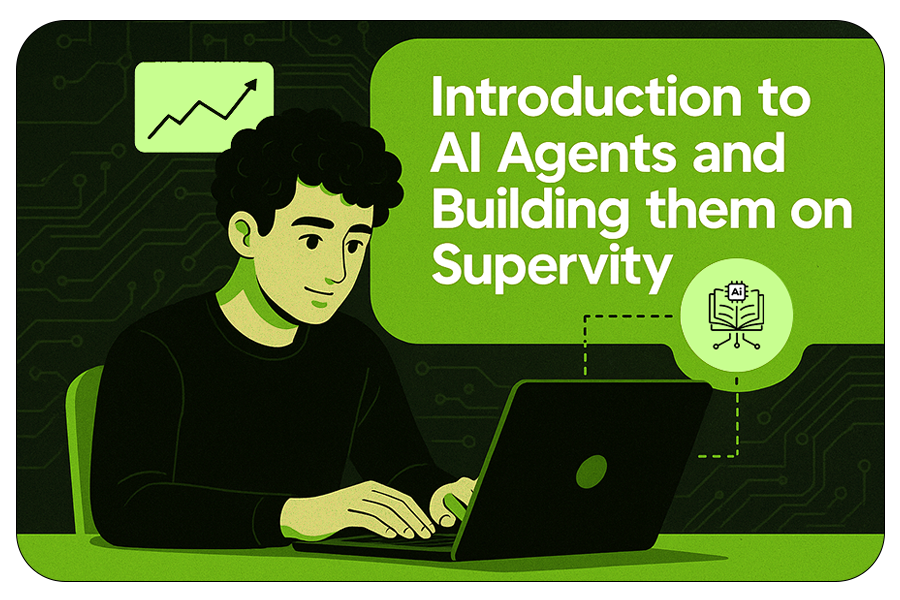 Introduction to AI Agents and Building them on Supervity

Ai